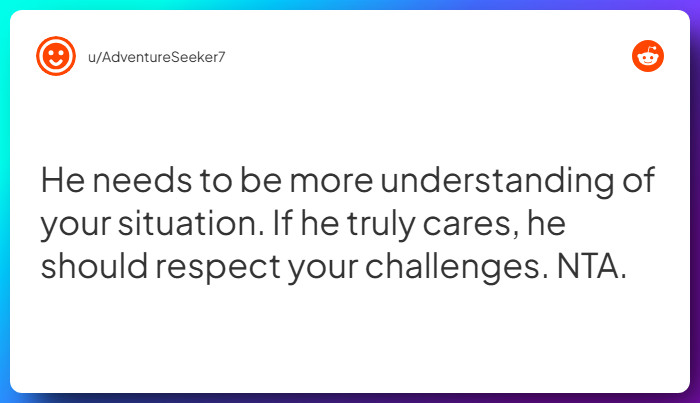 u/AdventureSeeker7

He needs to be more understanding of your situation. If he truly cares, he should respect your challenges. NTA.